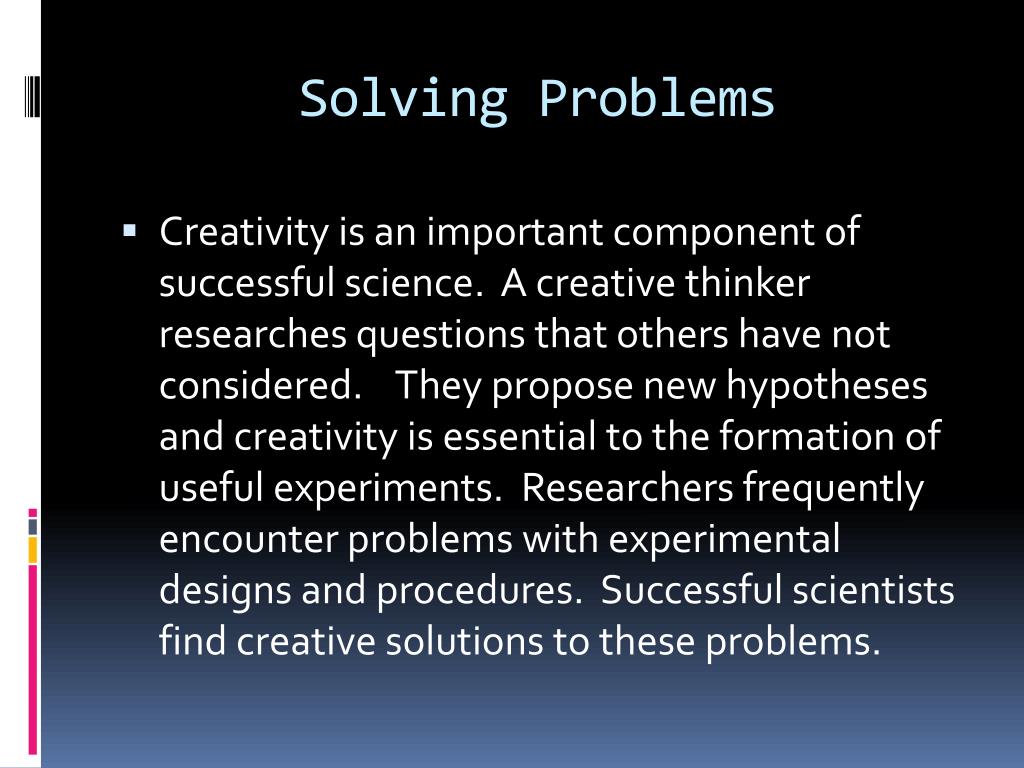 Solving Problems

▪ Creativity is an important component of successful science. A creative thinker researches questions that others have not considered. They propose new hypotheses and creativity is essential to the formation of useful experiments. Researchers frequently encounter problems with experimental designs and procedures. Successful scientists find creative solutions to these problems.